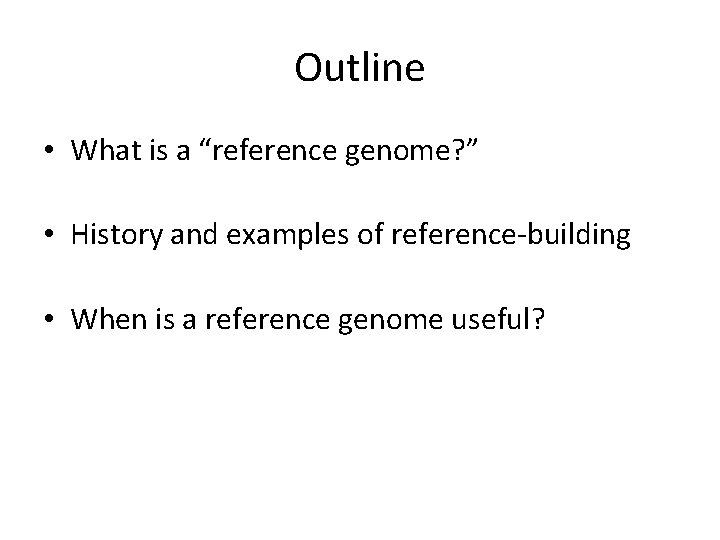 Outline

• What is a “reference genome?”

• History and examples of reference-building

• When is a reference genome useful?